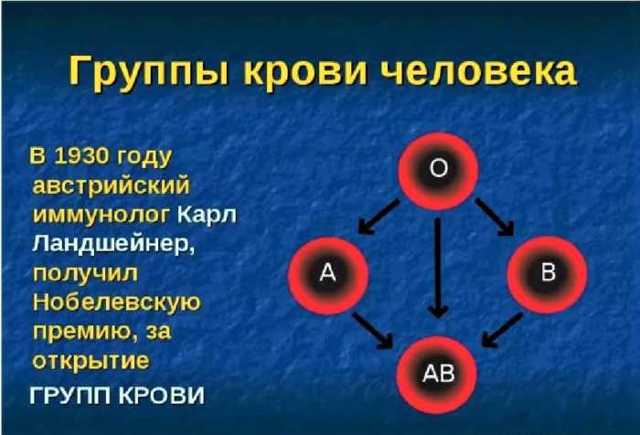 Группы крови человека

В 1930 году австрийский иммунолог Карл Ландшейнер, получил Нобелевскую премию, за открытие ГРУПП КРОВИ

O

A

B

AB